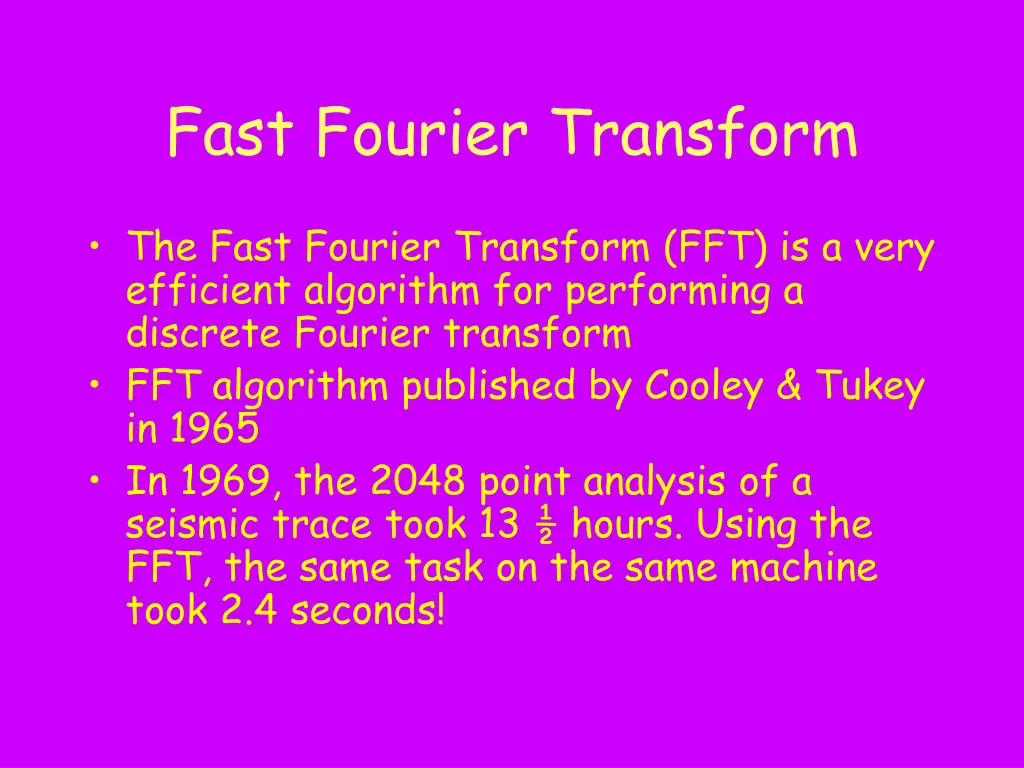 Fast Fourier Transform

• The Fast Fourier Transform (FFT) is a very efficient algorithm for performing a discrete Fourier transform
• FFT algorithm published by Cooley & Tukey in 1965
• In 1969, the 2048 point analysis of a seismic trace took 13 ½ hours. Using the FFT, the same task on the same machine took 2.4 seconds!